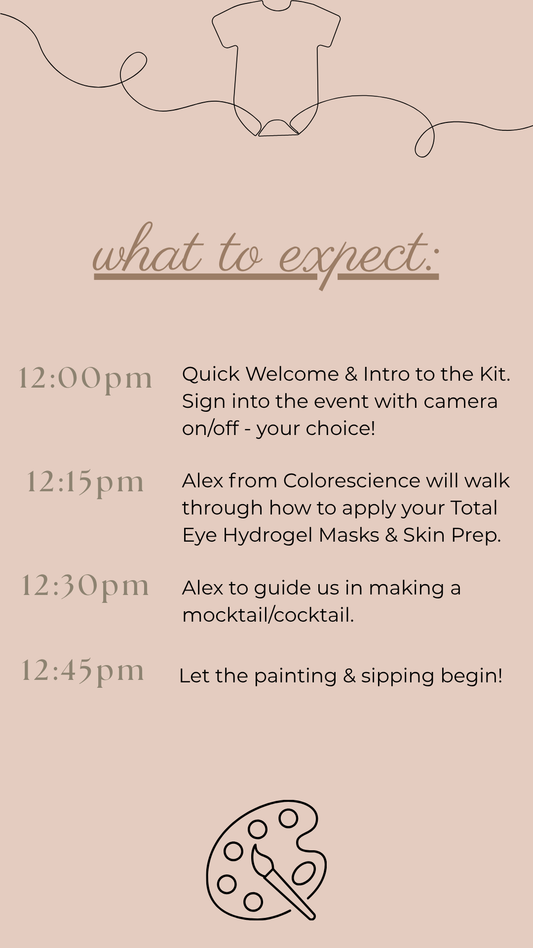 what to expect:

12:00pm
Quick Welcome & Intro to the Kit. Sign into the event with camera on/off - your choice!

12:15pm
Alex from Colorescience will walk through how to apply your Total Eye Hydrogel Masks & Skin Prep.

12:30pm
Alex to guide us in making a mocktail/cocktail.

12:45pm
Let the painting & sipping begin!